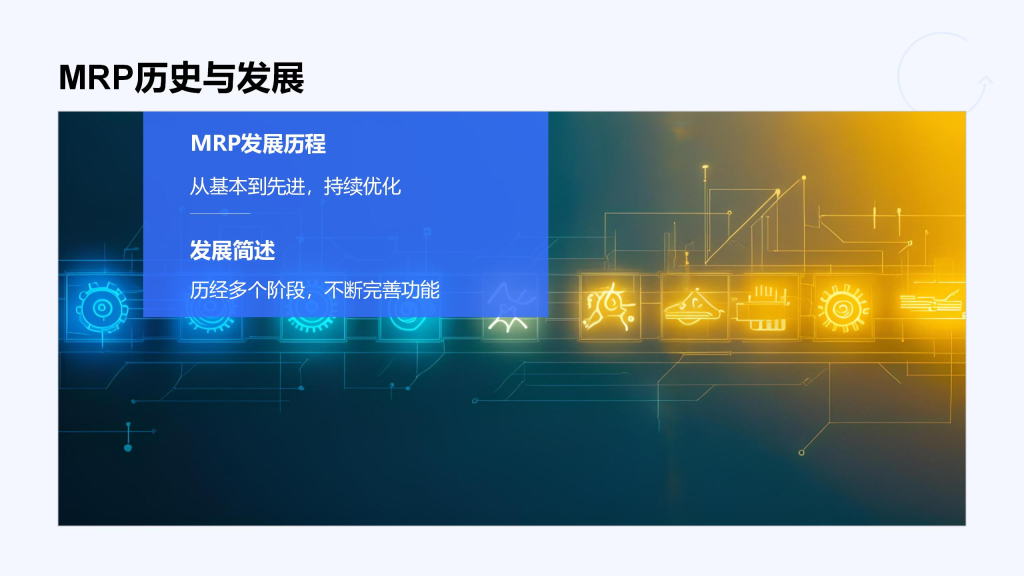 MRP历史与发展

MRP发展历程

从基本到先进，持续优化

发展简述

历经多个阶段，不断完善功能